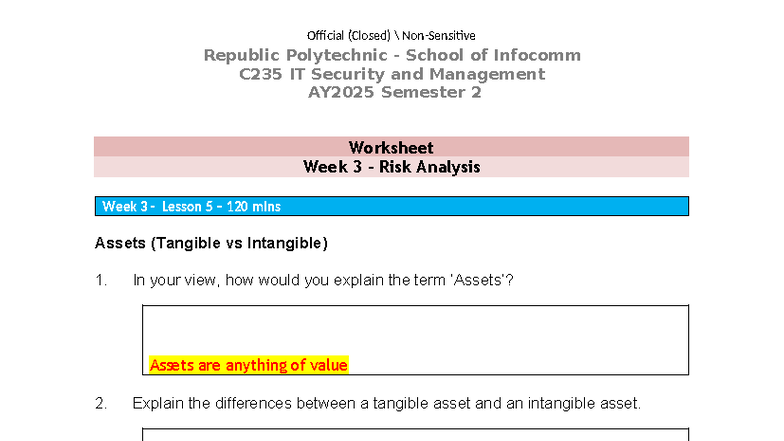 Official (Closed) \ Non-Sensitive

Republic Polytechnic - School of Infocomm
C235 IT Security and Management
AY2025 Semester 2

Worksheet
Week 3 - Risk Analysis

Week 3 - Lesson 5 – 120 mins

Assets (Tangible vs Intangible)

1. In your view, how would you explain the term 'Assets'?

Assets are anything of value

2. Explain the differences between a tangible asset and an intangible asset.